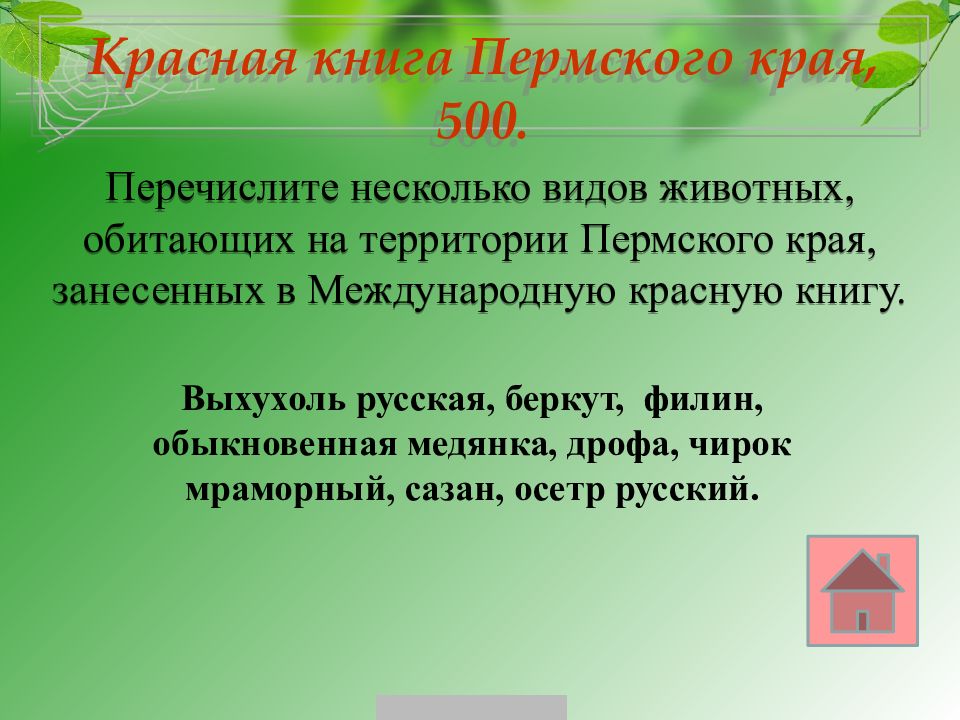 Красная книга Пермского края, 500.

Перечислите несколько видов животных, обитающих на территории Пермского края, занесенных в Международную красную книгу.

Выхухоль русская, беркут, филин, обыкновенная медянка, дрофа, чирок мраморный, сазан, осетр русский.